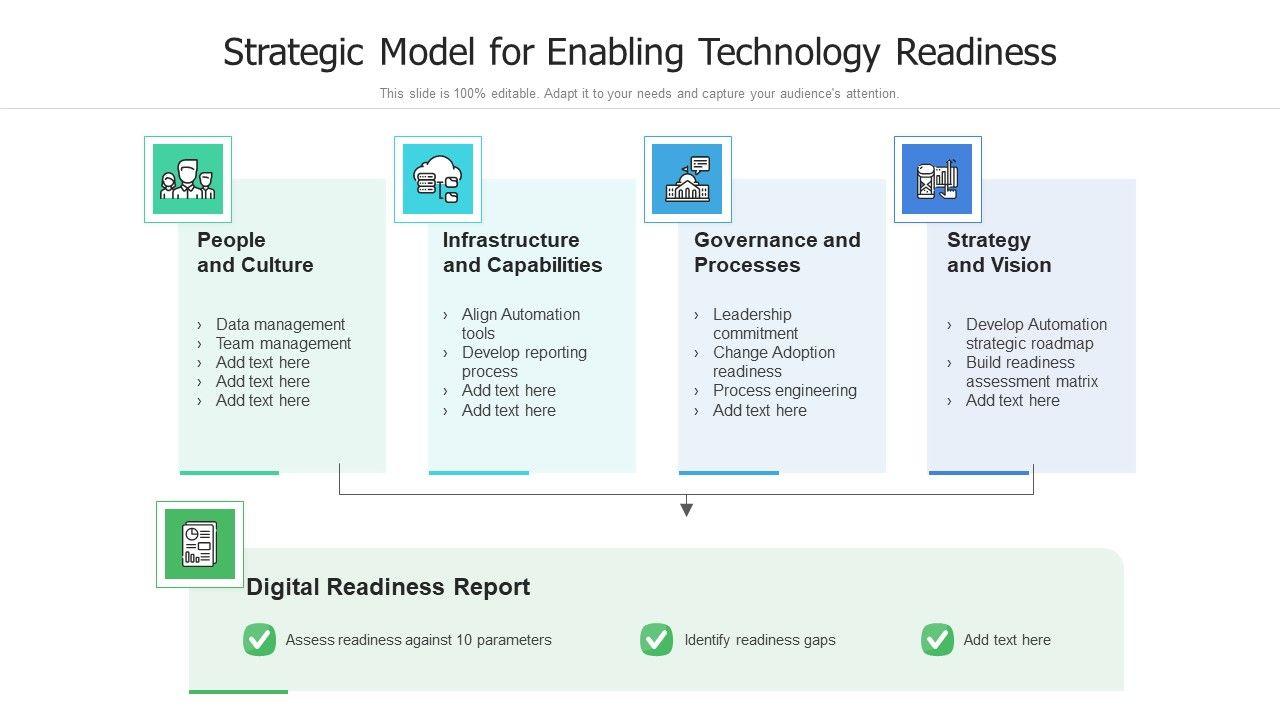 Strategic Model for Enabling Technology Readiness

This slide is 100% editable. Adapt it to your needs and capture your audience's attention.

People and Culture

› Data management
› Team management
› Add text here
› Add text here
› Add text here

Infrastructure and Capabilities

› Align Automation tools
› Develop reporting process
› Add text here
› Add text here

Governance and Processes

› Leadership commitment
› Change Adoption readiness
› Process engineering
› Add text here

Strategy and Vision

› Develop Automation strategic roadmap
› Build readiness assessment matrix
› Add text here

Digital Readiness Report

Assess readiness against 10 parameters

Identify readiness gaps

Add text here